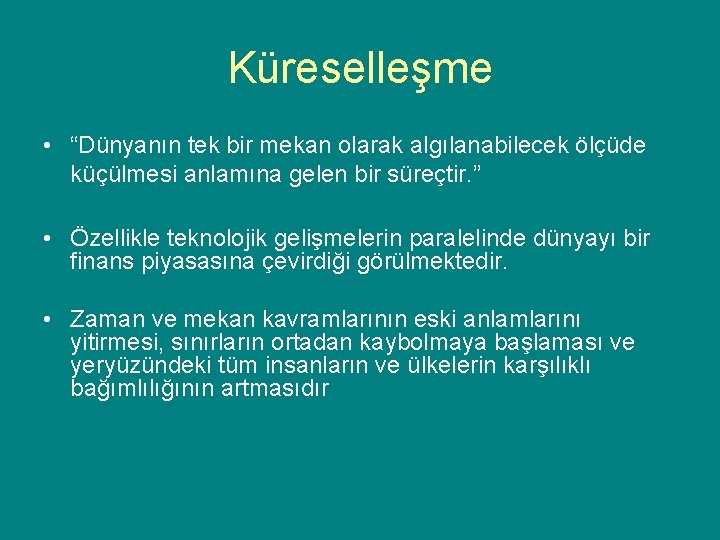 Küreselleşme

• “Dünyanın tek bir mekan olarak algılanabilecek ölçüde küçülmesi anlamına gelen bir süreçtir.”

• Özellikle teknolojik gelişmelerin paralelinde dünyayı bir finans piyasasına çevirdiği görülmektedir.

• Zaman ve mekan kavramlarının eski anlamlarını yitirmesi, sınırların ortadan kaybolmaya başlaması ve yeryüzündeki tüm insanların ve ülkelerin karşılıklı bağımlılığının artmasıdır